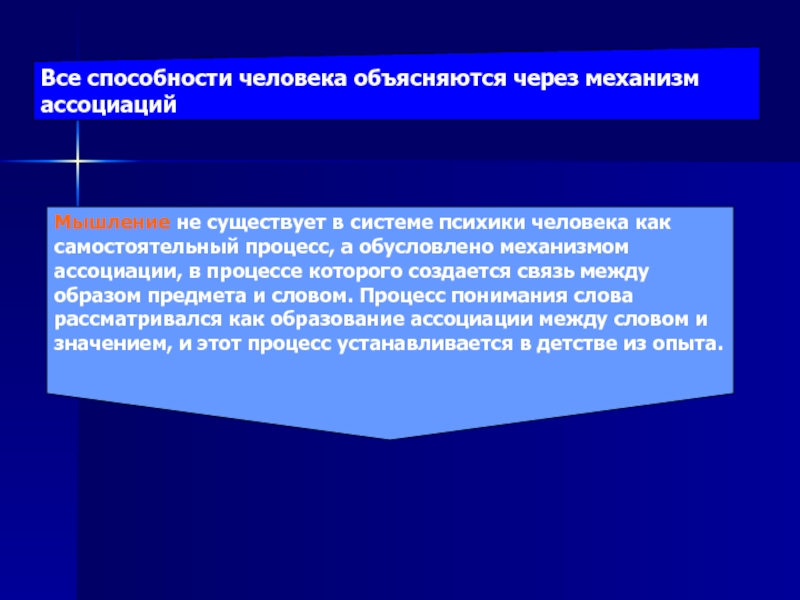 Все способности человека объясняются через механизм ассоциаций

Мышление не существует в системе психики человека как самостоятельный процесс, а обусловлено механизмом ассоциации, в процессе которого создается связь между образом предмета и словом. Процесс понимания слова рассматривался как образование ассоциации между словом и значением, и этот процесс устанавливается в детстве из опыта.